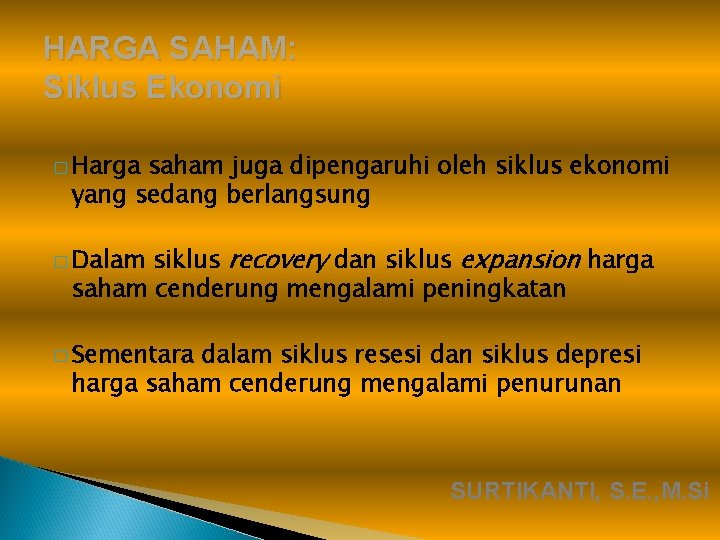 HARGA SAHAM:
Siklus Ekonomi

□ Harga saham juga dipengaruhi oleh siklus ekonomi yang sedang berlangsung

□ Dalam siklus recovery dan siklus expansion harga saham cenderung mengalami peningkatan

□ Sementara dalam siklus resesi dan siklus depresi harga saham cenderung mengalami penurunan

SURTIKANTI, S.E.,M.Si